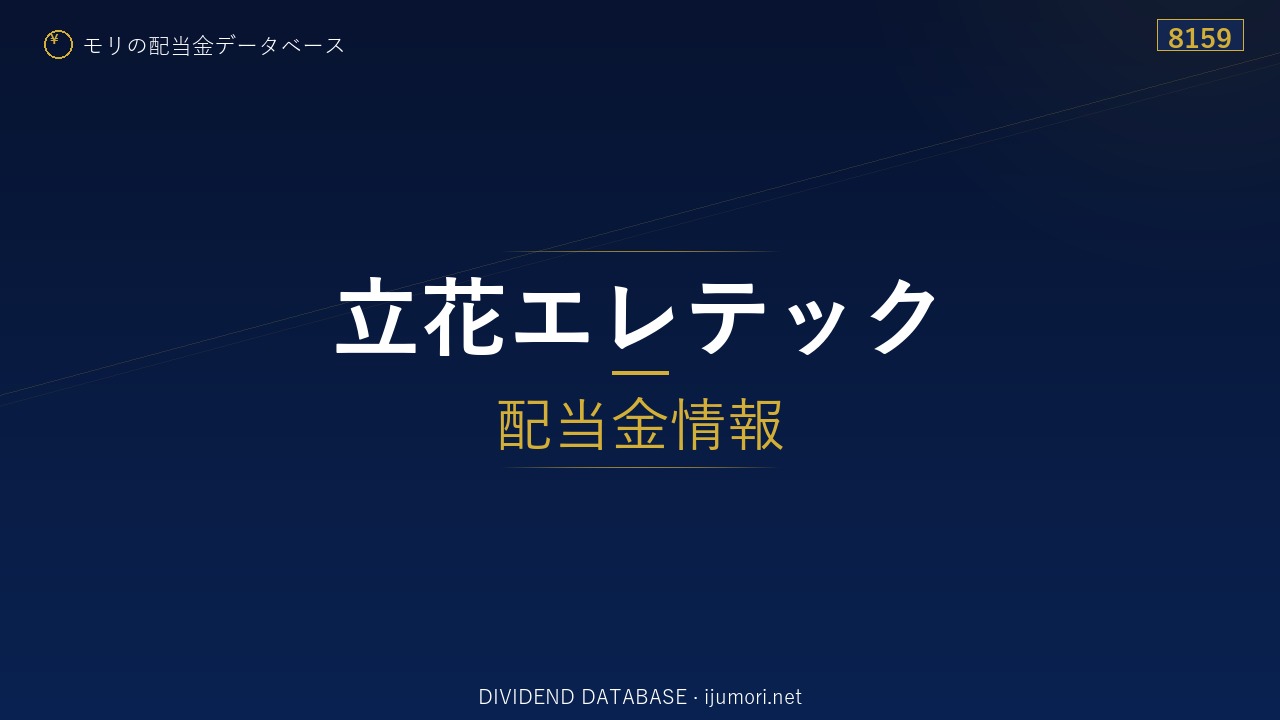 ¥ モリの配当金データベース

8159

立花エレテック

配当金情報

DIVIDEND DATABASE · ijumori.net